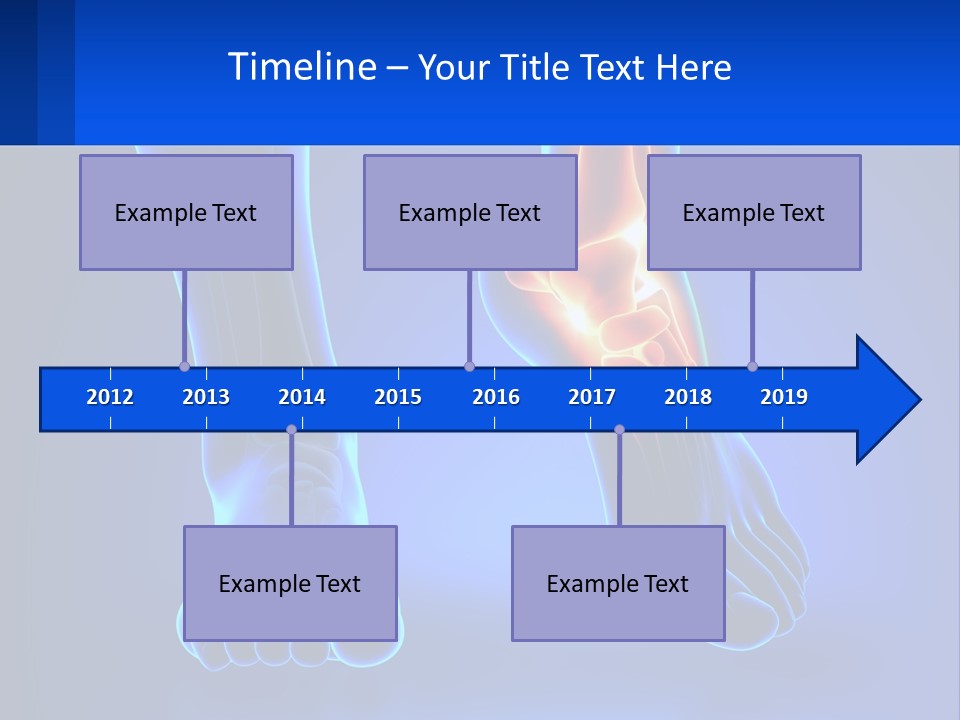 Timeline – Your Title Text Here

Example Text

Example Text

Example Text

2012 2013 2014 2015 2016 2017 2018 2019

Example Text

Example Text